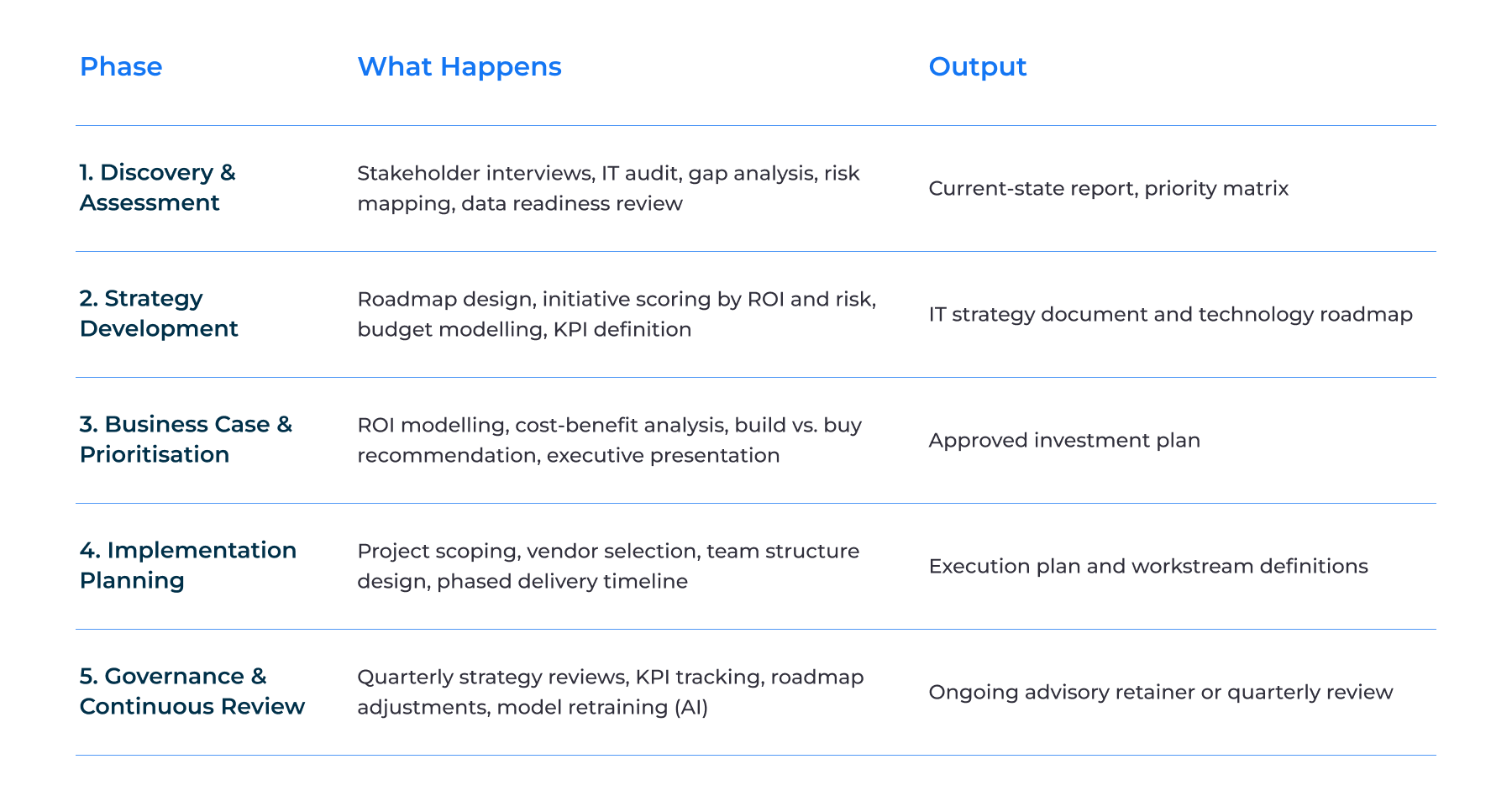 | Phase | What Happens | Output |
|---|---|---|
| 1. Discovery & Assessment | Stakeholder interviews, IT audit, gap analysis, risk mapping, data readiness review | Current-state report, priority matrix |
| 2. Strategy Development | Roadmap design, initiative scoring by ROI and risk, budget modelling, KPI definition | IT strategy document and technology roadmap |
| 3. Business Case & Prioritisation | ROI modelling, cost-benefit analysis, build vs. buy recommendation, executive presentation | Approved investment plan |
| 4. Implementation Planning | Project scoping, vendor selection, team structure design, phased delivery timeline | Execution plan and workstream definitions |
| 5. Governance & Continuous Review | Quarterly strategy reviews, KPI tracking, roadmap adjustments, model retraining (AI) | Ongoing advisory retainer or quarterly review |